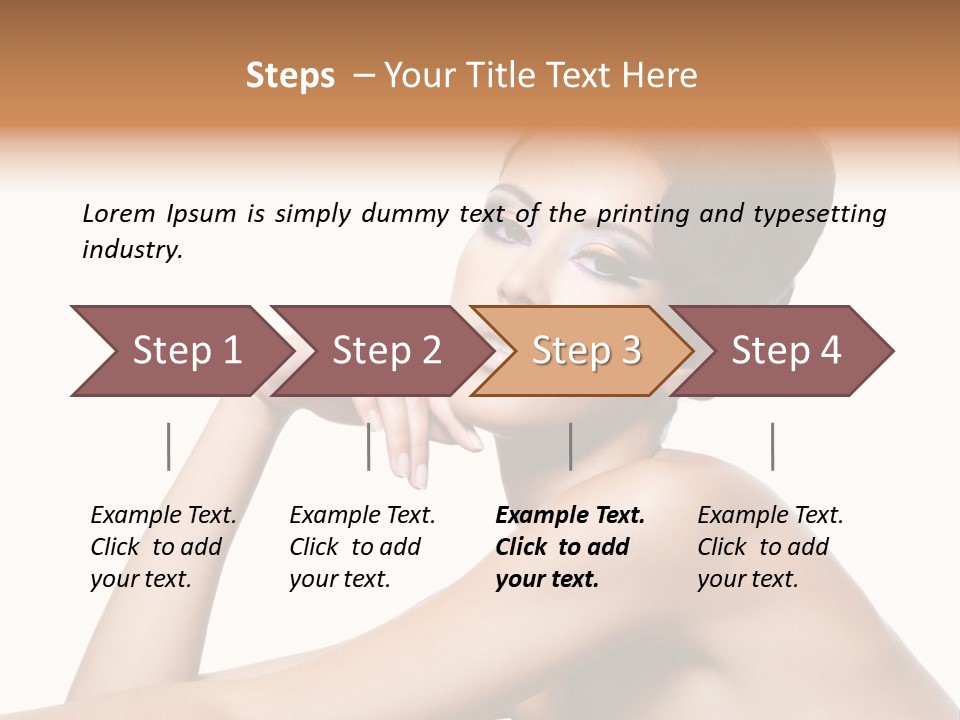 Steps – Your Title Text Here

Lorem Ipsum is simply dummy text of the printing and typesetting industry.

Step 1

Step 2

Step 3

Step 4

Example Text. Click to add your text.

Example Text. Click to add your text.

Example Text. Click to add your text.

Example Text. Click to add your text.